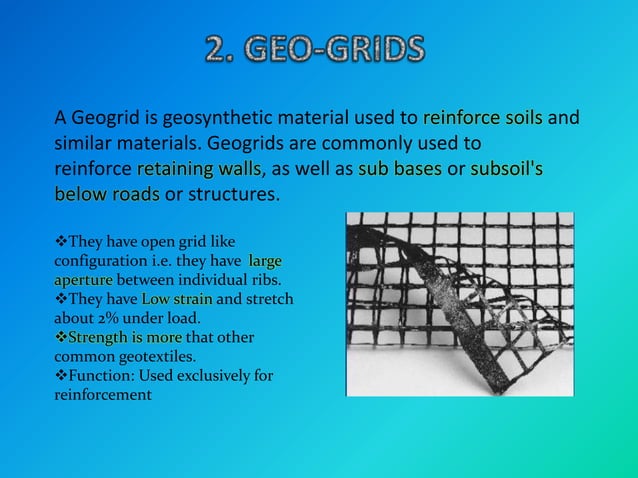 2. GEO-GRIDS

A Geogrid is geosynthetic material used to reinforce soils and similar materials. Geogrids are commonly used to reinforce retaining walls, as well as sub bases or subsoil's below roads or structures.

❖They have open grid like configuration i.e. they have large aperture between individual ribs.
❖They have Low strain and stretch about 2% under load.
❖Strength is more that other common geotextiles.
❖Function: Used exclusively for reinforcement